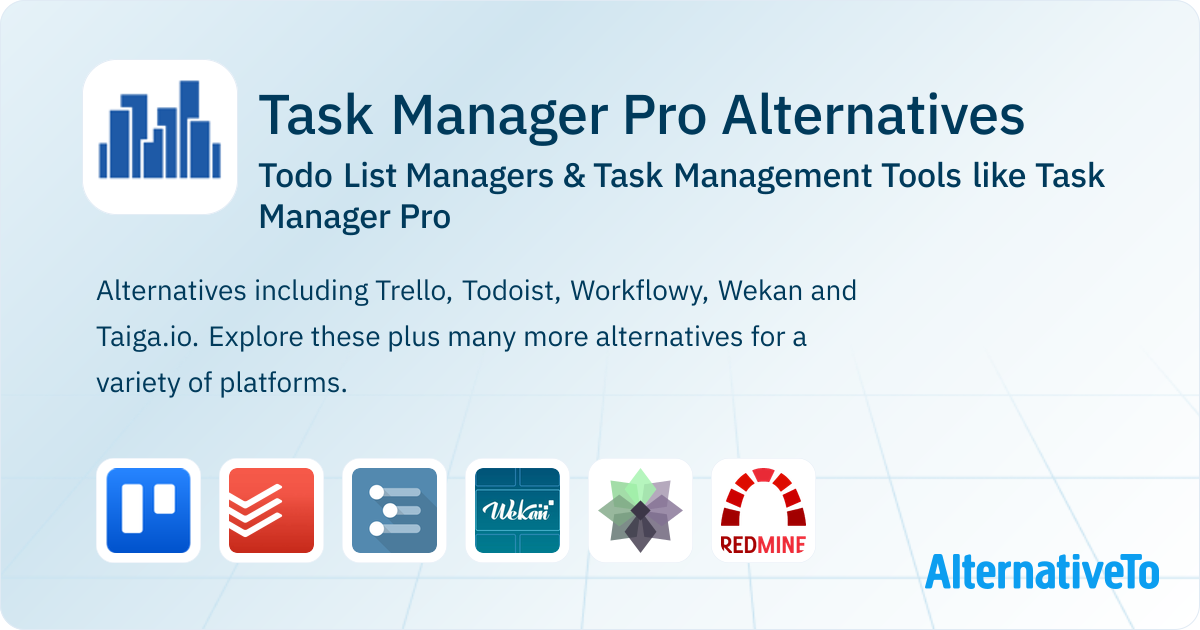 Task Manager Pro Alternatives

Todo List Managers & Task Management Tools like Task Manager Pro

Alternatives including Trello, Todoist, Workflowy, Wekan and Taiga.io. Explore these plus many more alternatives for a variety of platforms.

Wekan

REDMINE

AlternativeTo